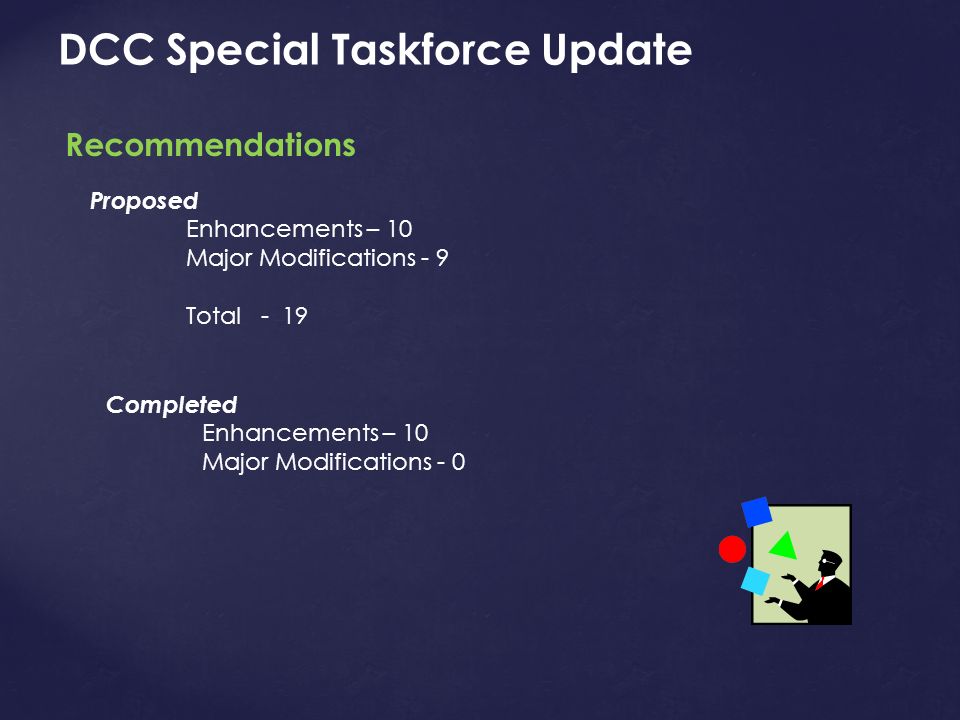 DCC Special Taskforce Update

Recommendations

Proposed

Enhancements – 10
Major Modifications - 9

Total - 19

Completed

Enhancements – 10
Major Modifications - 0